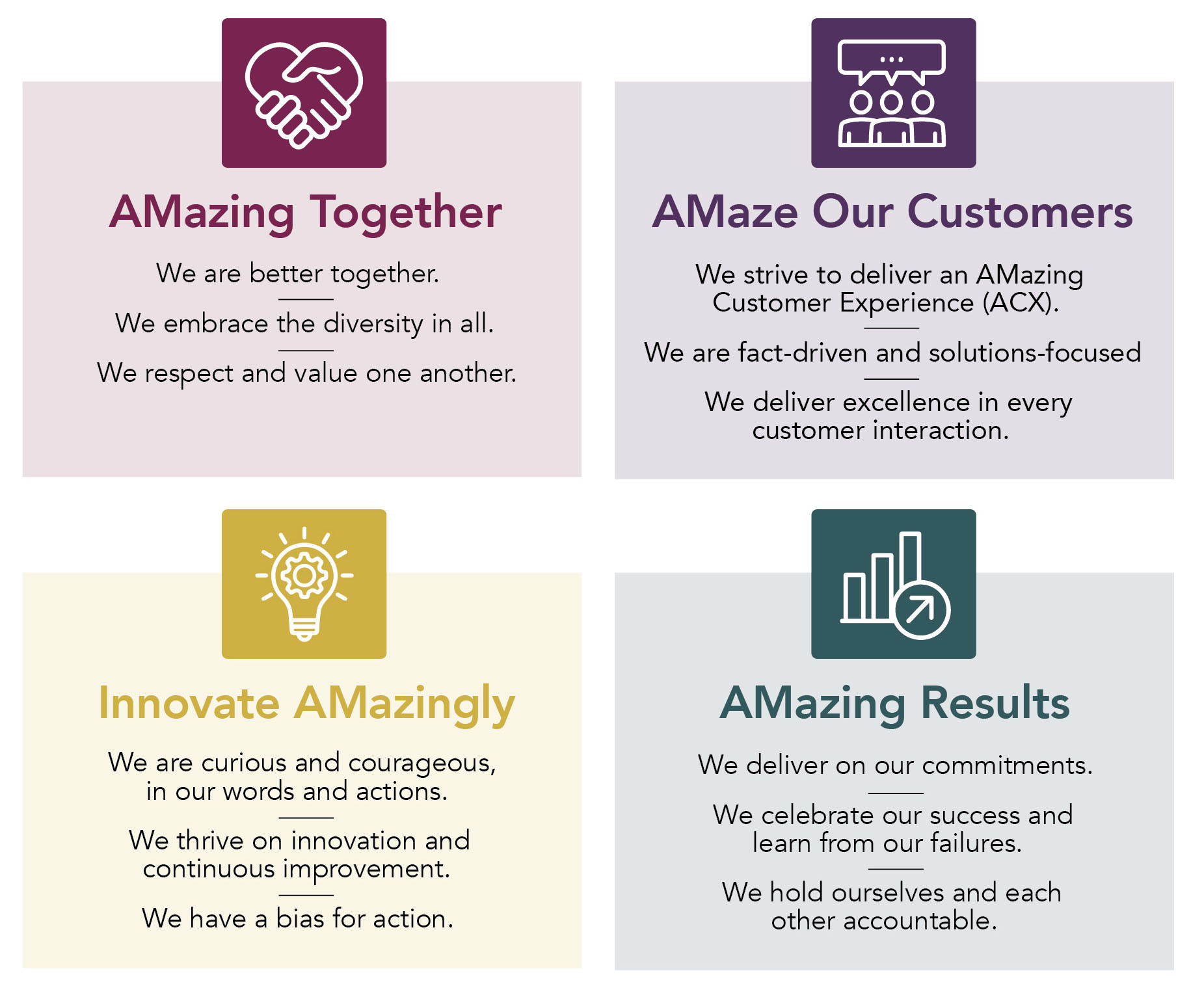 AMazing Together

We are better together.

We embrace the diversity in all.

We respect and value one another.

AMaze Our Customers

We strive to deliver an AMazing Customer Experience (ACX).

We are fact-driven and solutions-focused

We deliver excellence in every customer interaction.

Innovate AMazingly

We are curious and courageous, in our words and actions.

We thrive on innovation and continuous improvement.

We have a bias for action.

AMazing Results

We deliver on our commitments.

We celebrate our success and learn from our failures.

We hold ourselves and each other accountable.